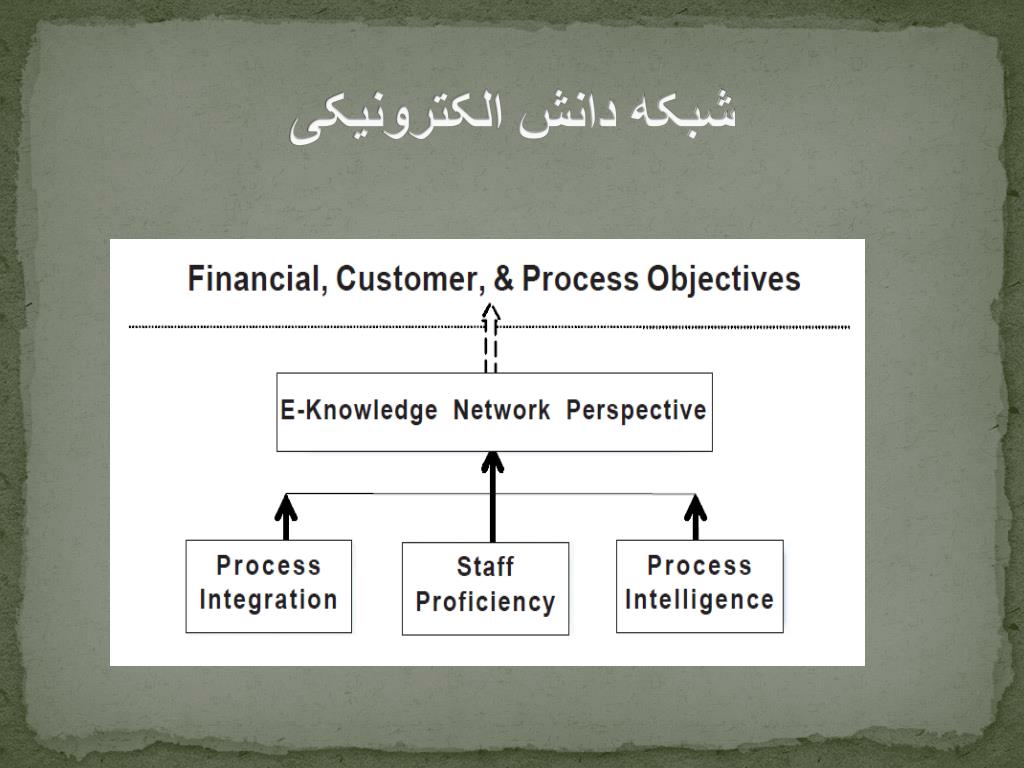 شبکه دانش الکترونیکی

Financial, Customer, & Process Objectives

E-Knowledge Network Perspective

Process Integration

Staff Proficiency

Process Intelligence